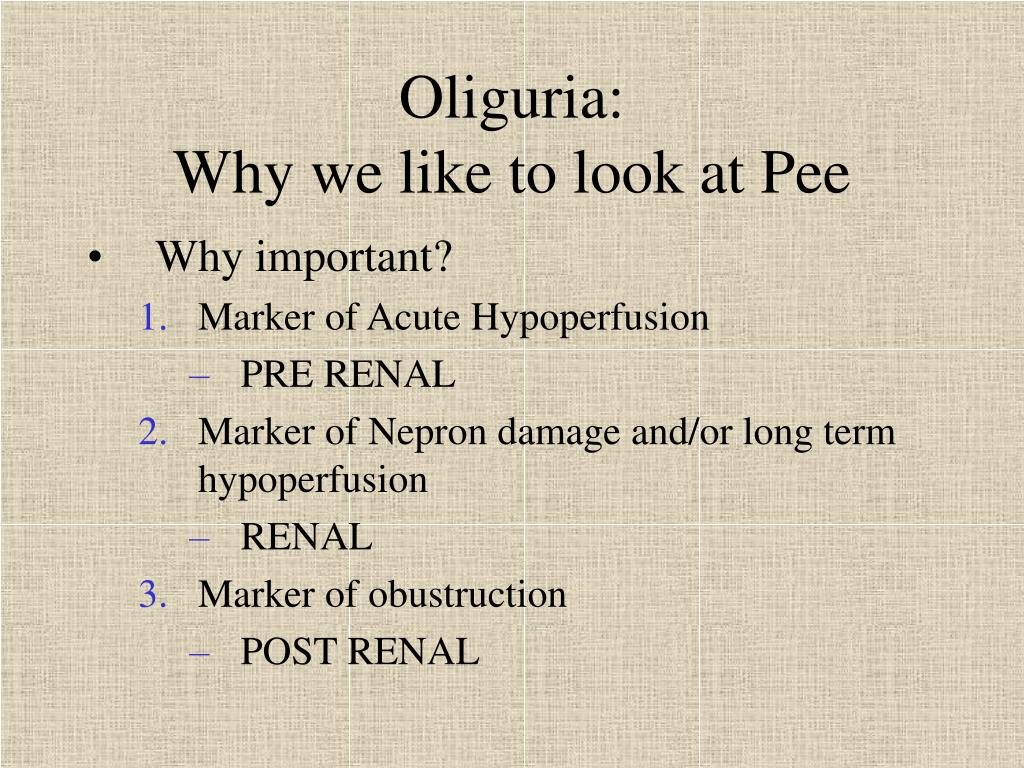 Oliguria:
Why we like to look at Pee

• Why important?
1. Marker of Acute Hypoperfusion
– PRE RENAL
2. Marker of Nepron damage and/or long term hypoperfusion
– RENAL
3. Marker of obustruction
– POST RENAL